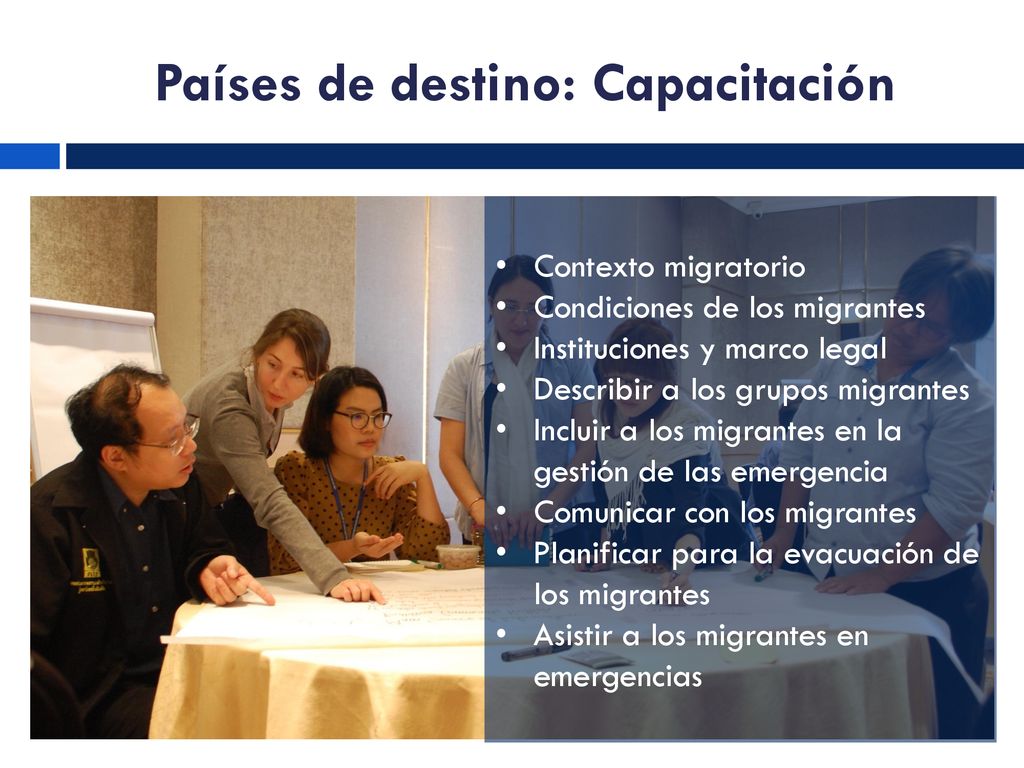 Países de destino: Capacitación

• Contexto migratorio
• Condiciones de los migrantes
• Instituciones y marco legal
• Describir a los grupos migrantes
• Incluir a los migrantes en la gestión de las emergencia
• Comunicar con los migrantes
• Planificar para la evacuación de los migrantes
• Asistir a los migrantes en emergencias